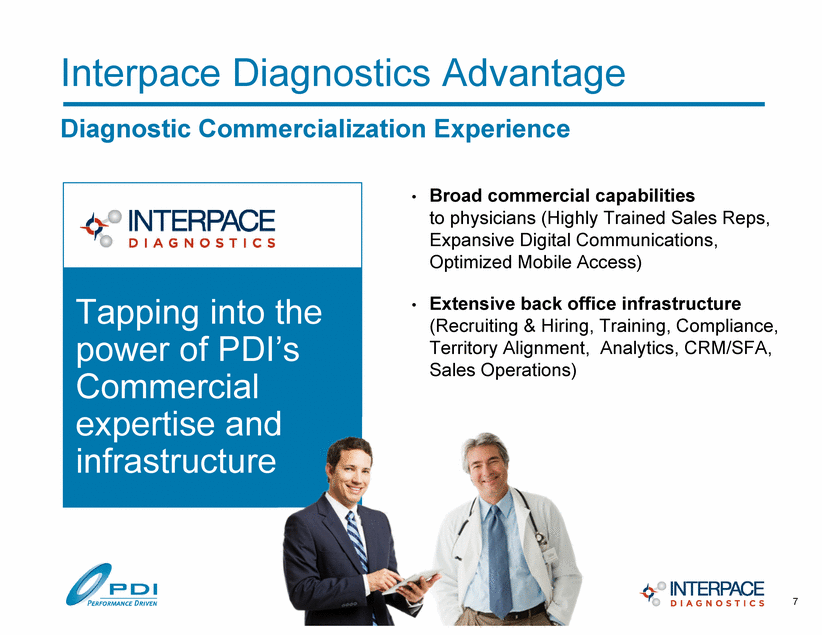 Interpace Diagnostics Advantage

Diagnostic Commercialization Experience

INTERPACE DIAGNOSTICS

Tapping into the power of PDI's Commercial expertise and infrastructure

• Broad commercial capabilities to physicians (Highly Trained Sales Reps, Expansive Digital Communications, Optimized Mobile Access)

• Extensive back office infrastructure (Recruiting & Hiring, Training, Compliance, Territory Alignment, Analytics, CRM/SFA, Sales Operations)

PDI PERFORMANCE DRIVEN

INTERPACE DIAGNOSTICS

7